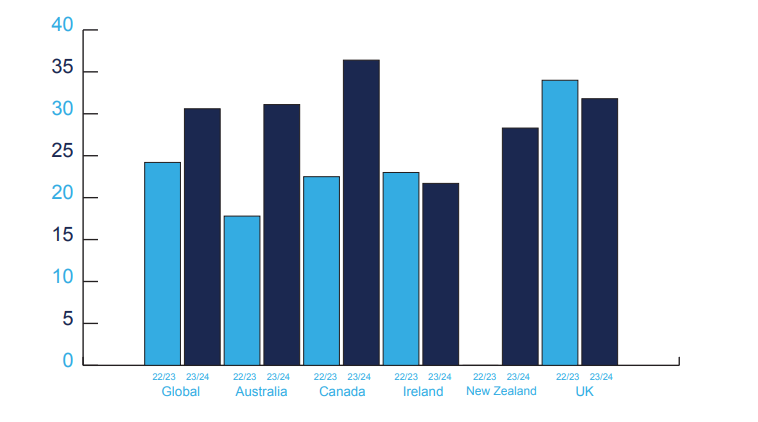 40
35
30
25
20
15
10
5
0

22/23 23/24
Global
22/23 23/24
Australia
22/23 23/24
Canada
22/23 23/24
Ireland
22/23 23/24
New Zealand
22/23 23/24
UK